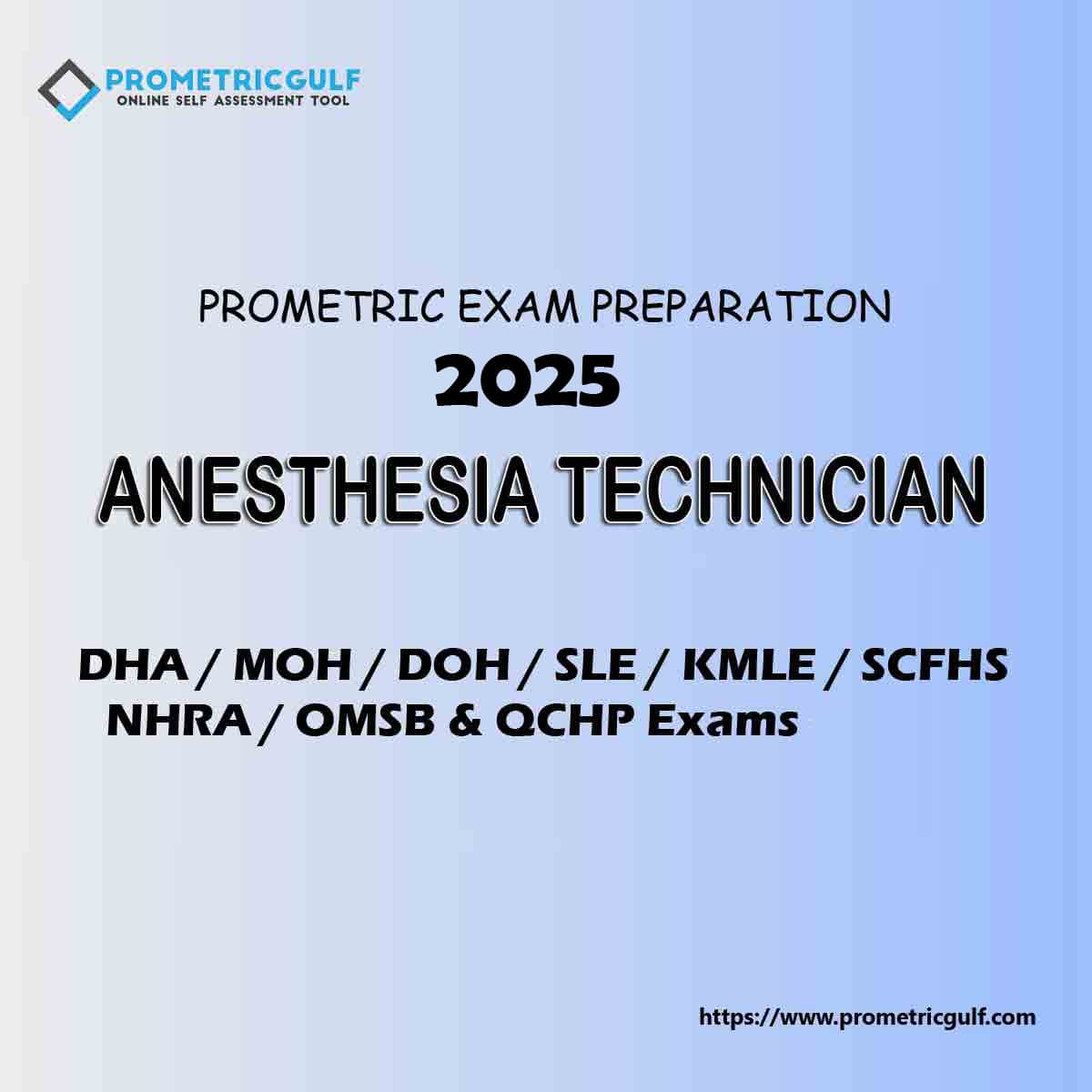 PROMETRICGULF
ONLINE SELF ASSESSMENT TOOL

PROMETRIC EXAM PREPARATION

2025

ANESTHESIA TECHNICIAN

DHA / MOH / DOH / SLE / KMLE / SCFHS
NHRA / OMSB & QCHP Exams

https://www.prometricgulf.com